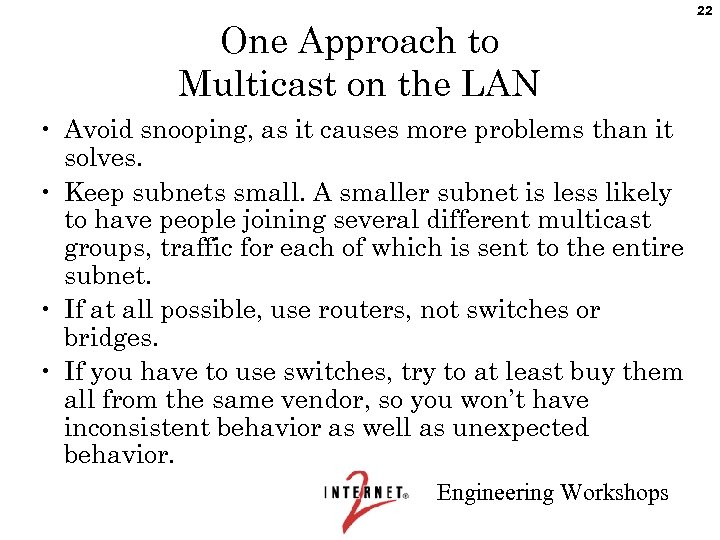 22

One Approach to Multicast on the LAN

• Avoid snooping, as it causes more problems than it solves.

• Keep subnets small. A smaller subnet is less likely to have people joining several different multicast groups, traffic for each of which is sent to the entire subnet.

• If at all possible, use routers, not switches or bridges.

• If you have to use switches, try to at least buy them all from the same vendor, so you won't have inconsistent behavior as well as unexpected behavior.

INTERNET® 2 Engineering Workshops